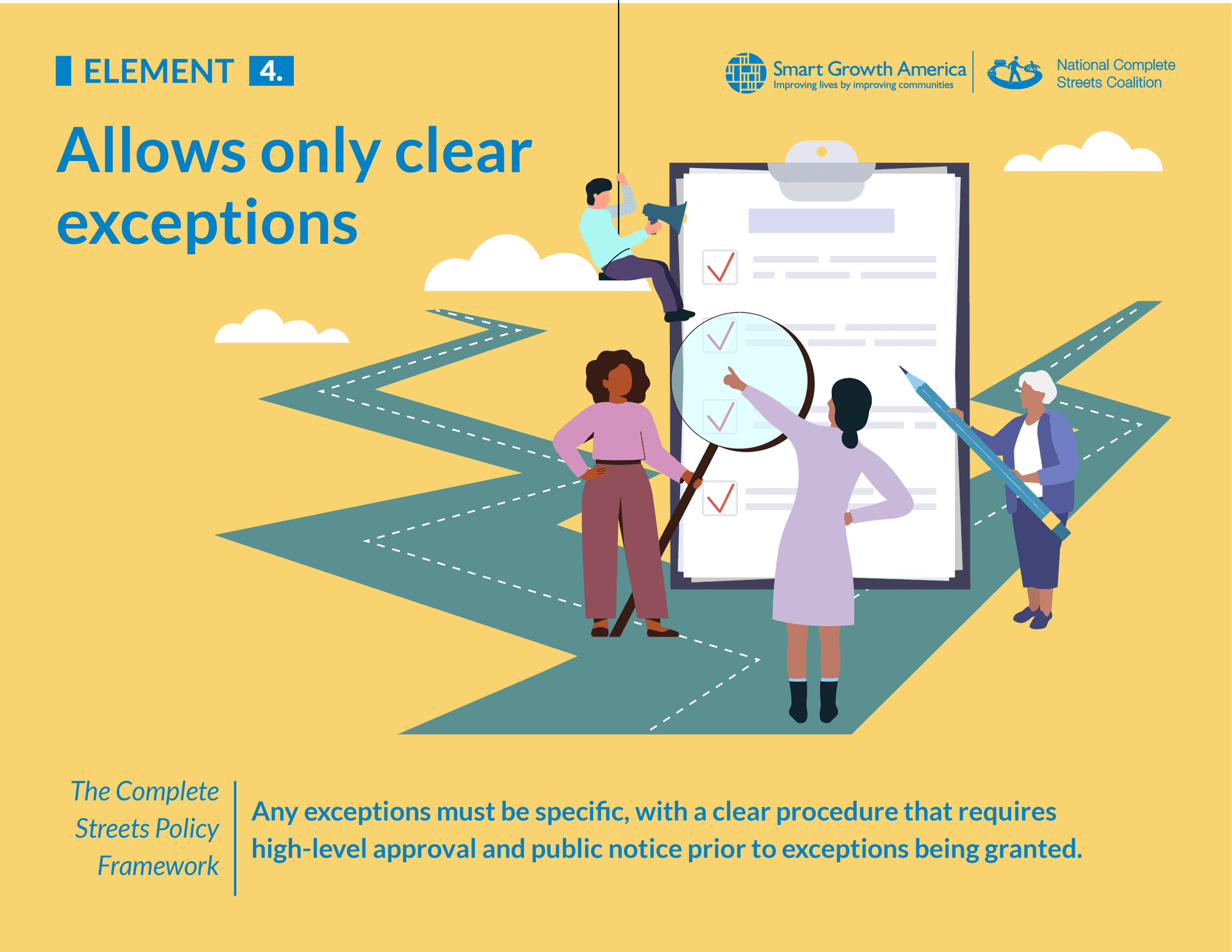 ELEMENT 4.

Smart Growth America
Improving lives by improving communities

National Complete Streets Coalition

Allows only clear exceptions

The Complete Streets Policy Framework

Any exceptions must be specific, with a clear procedure that requires high-level approval and public notice prior to exceptions being granted.